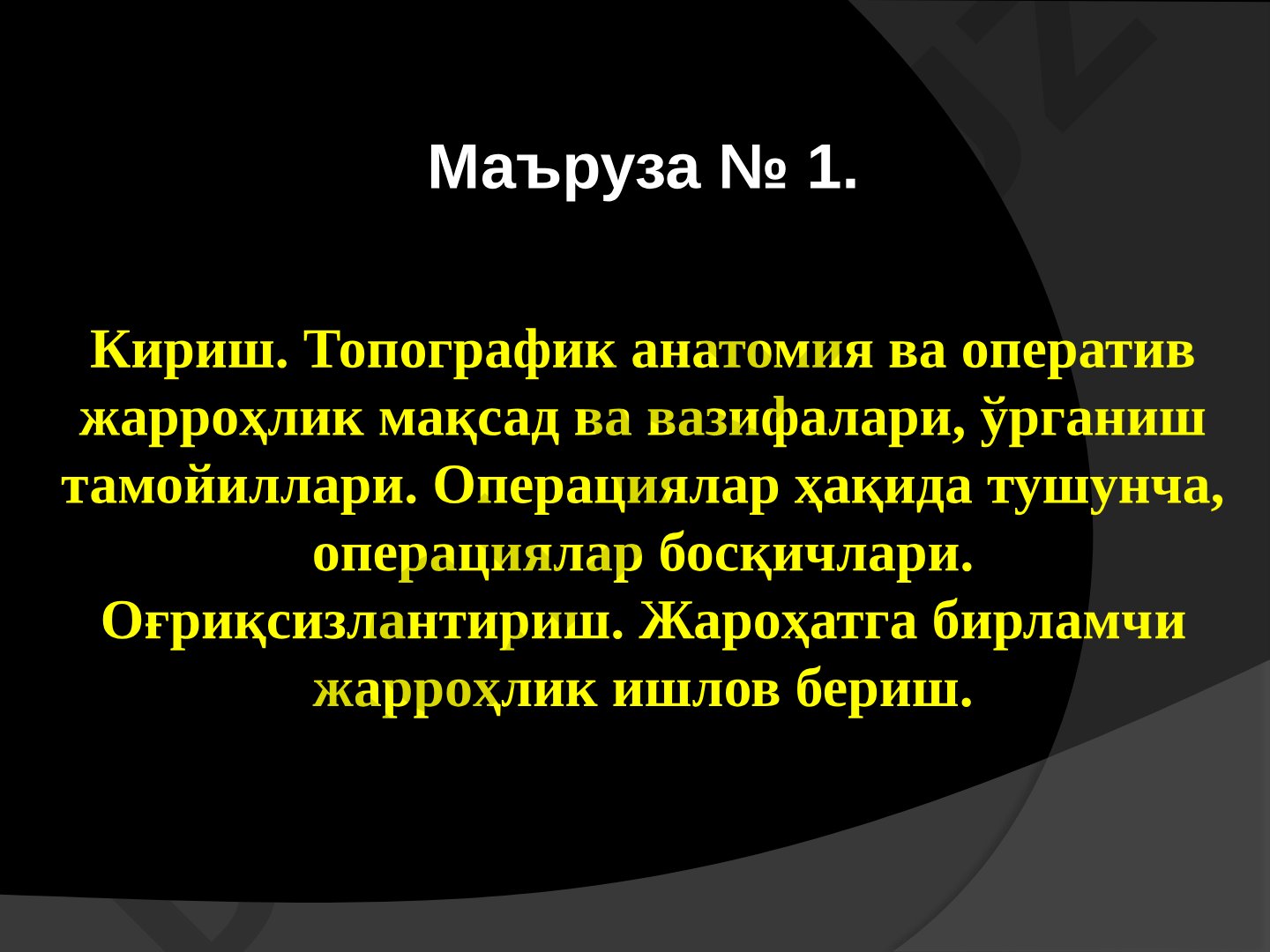 Маъруза № 1.

Кириш. Топографик анатомия ва оператив жарроҳлик мақсад ва вазифалари, ўрганиш тамойиллари. Операциялар ҳақида тушунча, операциялар босқичлари. Оғриқсизлантириш. Жароҳатга бирламчи жарроҳлик ишлов бериш.